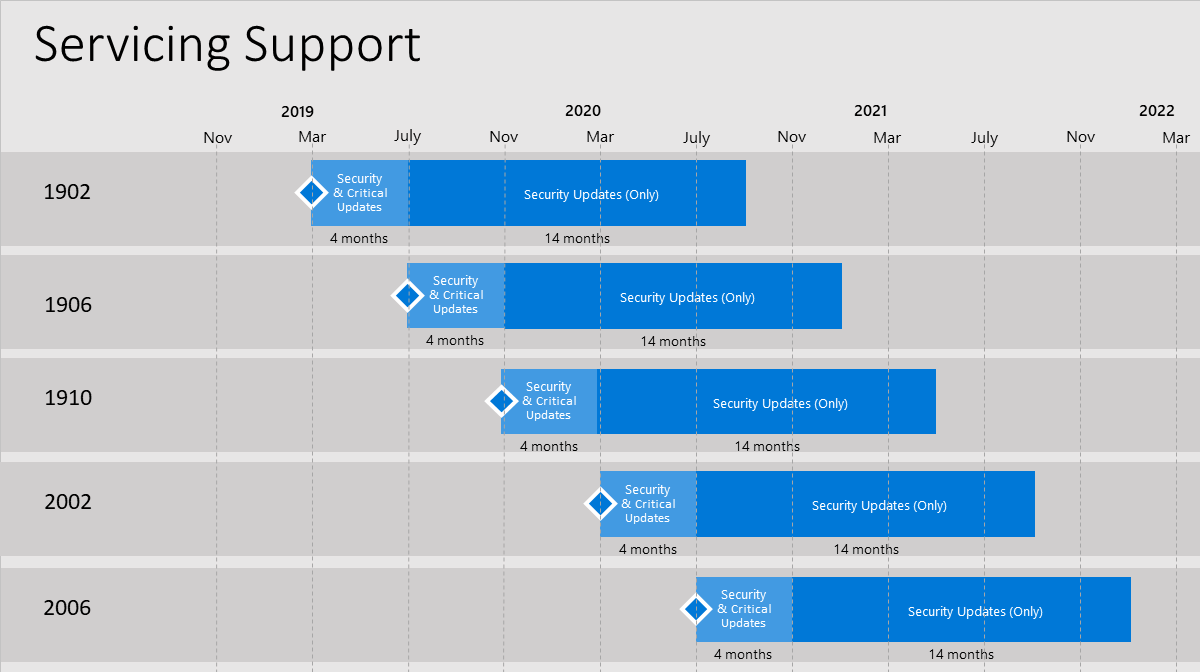 Servicing Support

2019 2020 2021 2022

Nov Mar July Nov Mar July Nov Mar July Nov Mar

1902
Security & Critical Updates
Security Updates (Only)
4 months
14 months

1906
Security & Critical Updates
Security Updates (Only)
4 months
14 months

1910
Security & Critical Updates
Security Updates (Only)
4 months
14 months

2002
Security & Critical Updates
Security Updates (Only)
4 months
14 months

2006
Security & Critical Updates
Security Updates (Only)
4 months
14 months